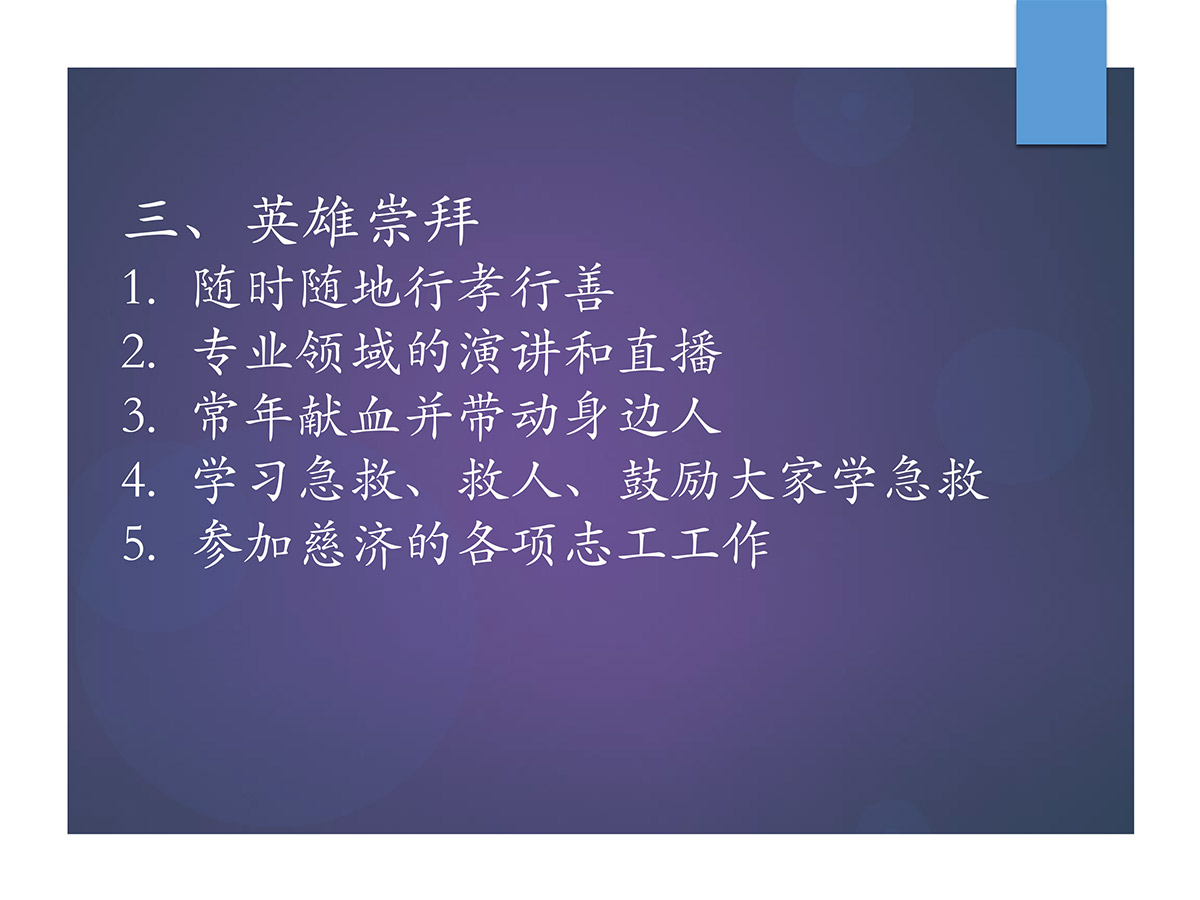 三、英雄崇拜

1. 随时随地行孝行善
2. 专业领域的演讲和直播
3. 常年献血并带动身边人
4. 学习急救、救人、鼓励大家学急救
5. 参加慈济的各项志工工作